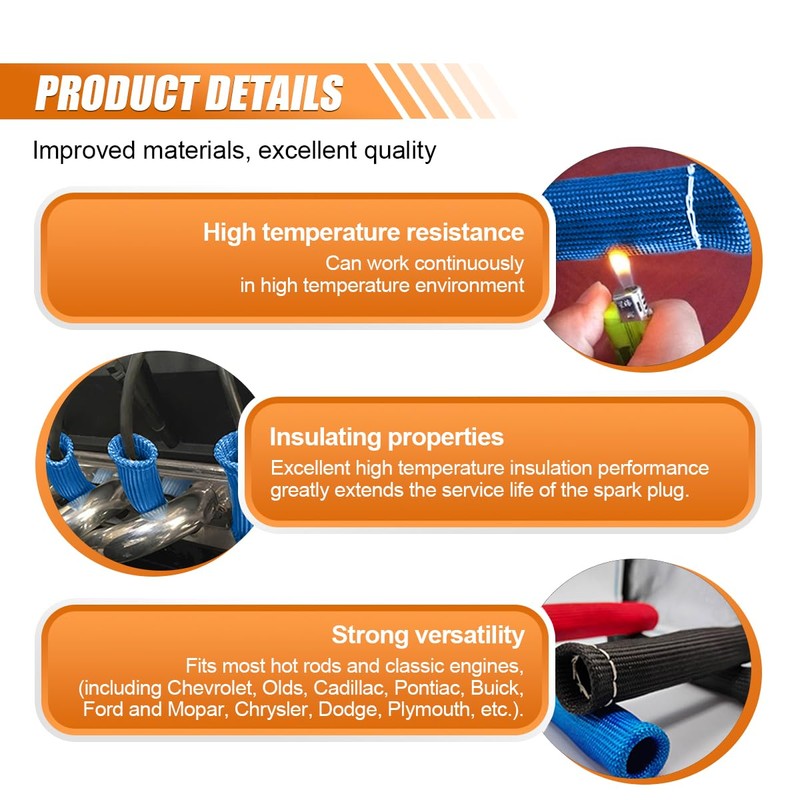 PRODUCT DETAILS

Improved materials, excellent quality

High temperature resistance

Can work continuously in high temperature environment

Insulating properties

Excellent high temperature insulation performance greatly extends the service life of the spark plug.

Strong versatility

Fits most hot rods and classic engines, (including Chevrolet, Olds, Cadillac, Pontiac, Buick, Ford and Mopar, Chrysler, Dodge, Plymouth, etc.).